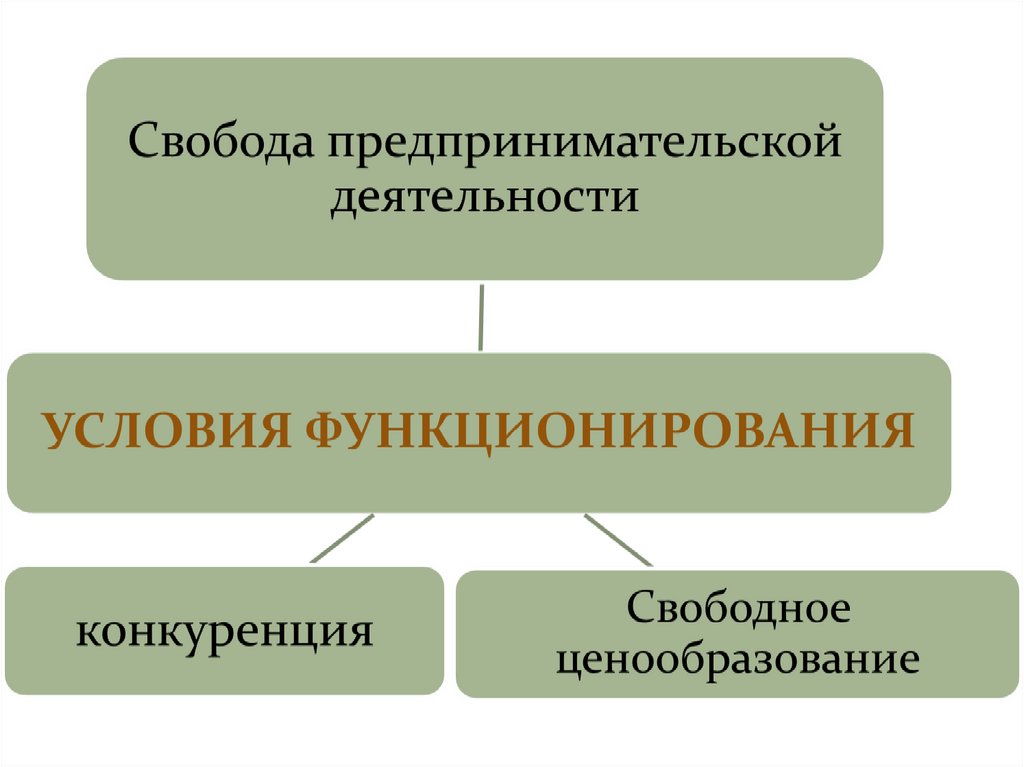 Свобода предпринимательской деятельности

УСЛОВИЯ ФУНКЦИОНИРОВАНИЯ

конкуренция

Свободное ценообразование